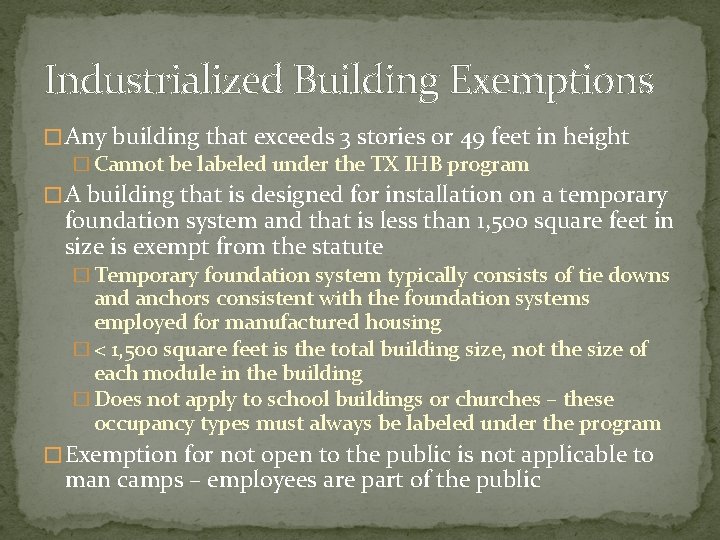 Industrialized Building Exemptions

□ Any building that exceeds 3 stories or 49 feet in height

□ Cannot be labeled under the TX IHB program

□ A building that is designed for installation on a temporary foundation system and that is less than 1,500 square feet in size is exempt from the statute

□ Temporary foundation system typically consists of tie downs and anchors consistent with the foundation systems employed for manufactured housing

□ < 1,500 square feet is the total building size, not the size of each module in the building

□ Does not apply to school buildings or churches – these occupancy types must always be labeled under the program

□ Exemption for not open to the public is not applicable to man camps – employees are part of the public